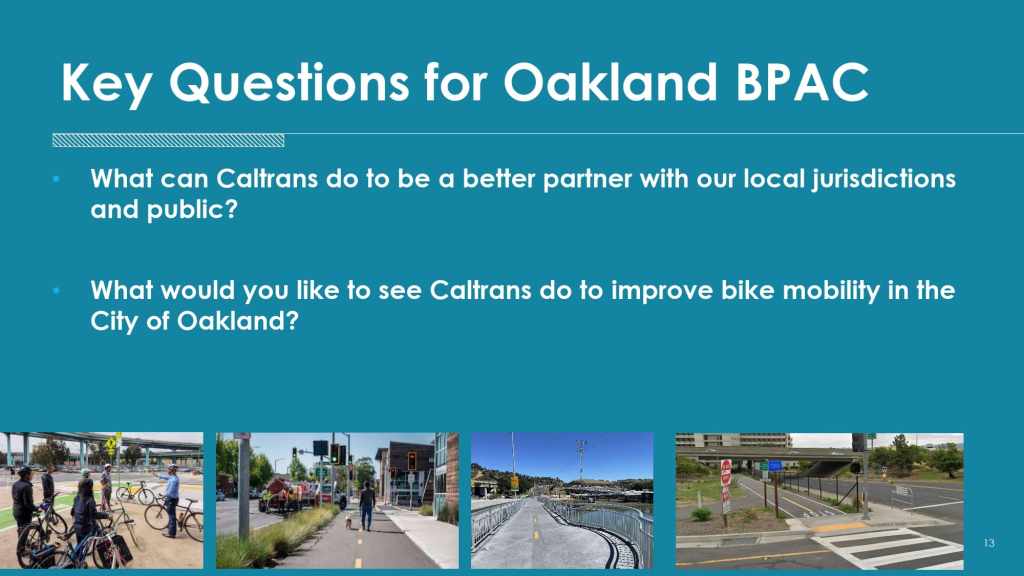 Key Questions for Oakland BPAC

• What can Caltrans do to be a better partner with our local jurisdictions and public?

• What would you like to see Caltrans do to improve bike mobility in the City of Oakland?

13